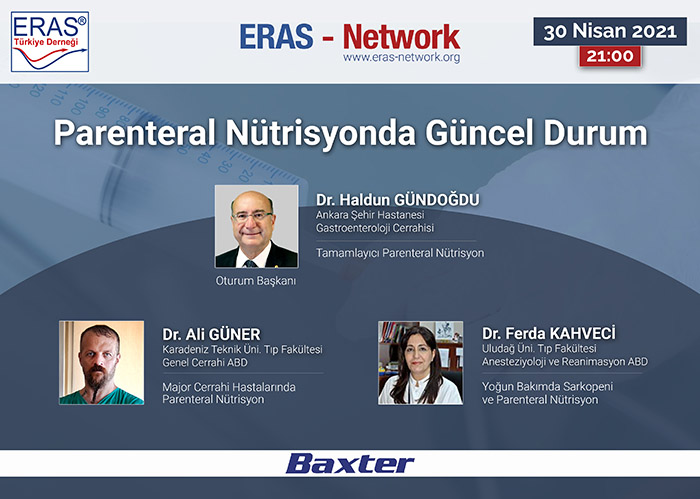 ERAS®
Türkiye Derneği

ERAS - Network
www.eras-network.org

30 Nisan 2021
21:00

Parenteral Nütrisyonda Güncel Durum

Dr. Haldun GÜNDOĞDU
Ankara Şehir Hastanesi
Gastroenteroloji Cerrahisi

Tamamlayıcı Parenteral Nütrisyon

Oturum Başkanı

Dr. Ali GÜNER
Karadeniz Teknik Üni. Tıp Fakültesi
Genel Cerrahi ABD

Major Cerrahi Hastalarında Parenteral Nütrisyon

Dr. Ferda KAHVECİ
Uludağ Üni. Tıp Fakültesi
Anesteziyoloji ve Reanimasyon ABD

Yoğun Bakımda Sarkopeni ve Parenteral Nütrisyon

Baxter